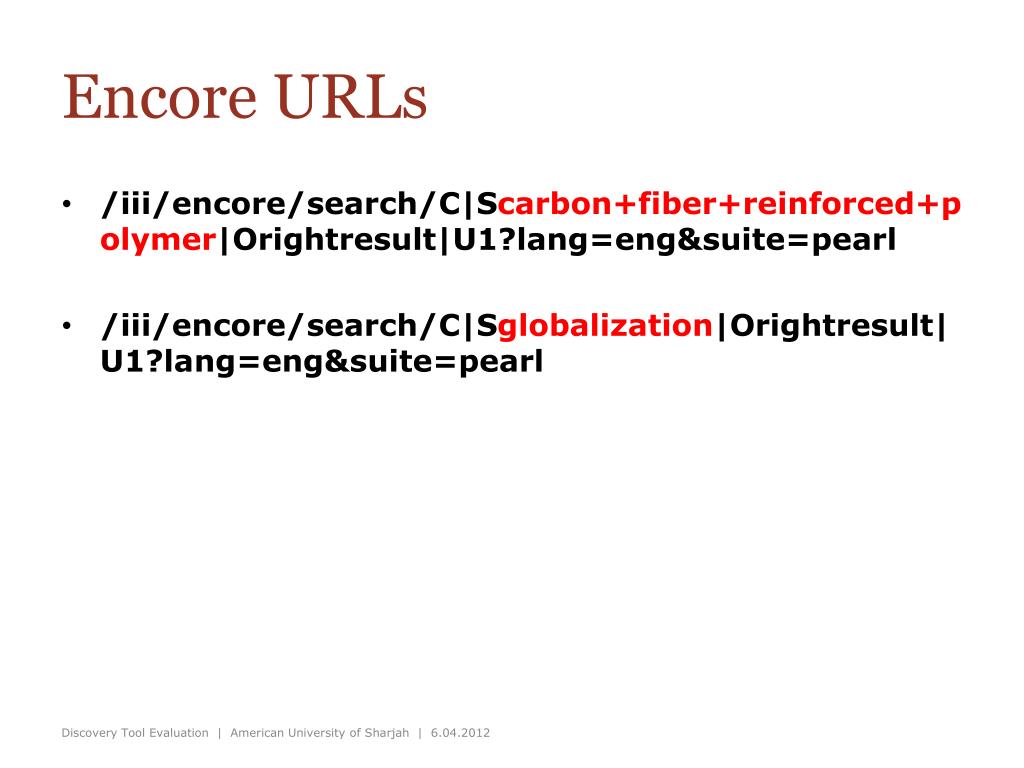 Encore URLs

• /iii/encore/search/C|Scarbon+fiber+reinforced+polymer|Orightresult|U1?lang=eng&suite=pearl

• /iii/encore/search/C|Sglobalization|Orightresult|U1?lang=eng&suite=pearl

Discovery Tool Evaluation | American University of Sharjah | 6.04.2012